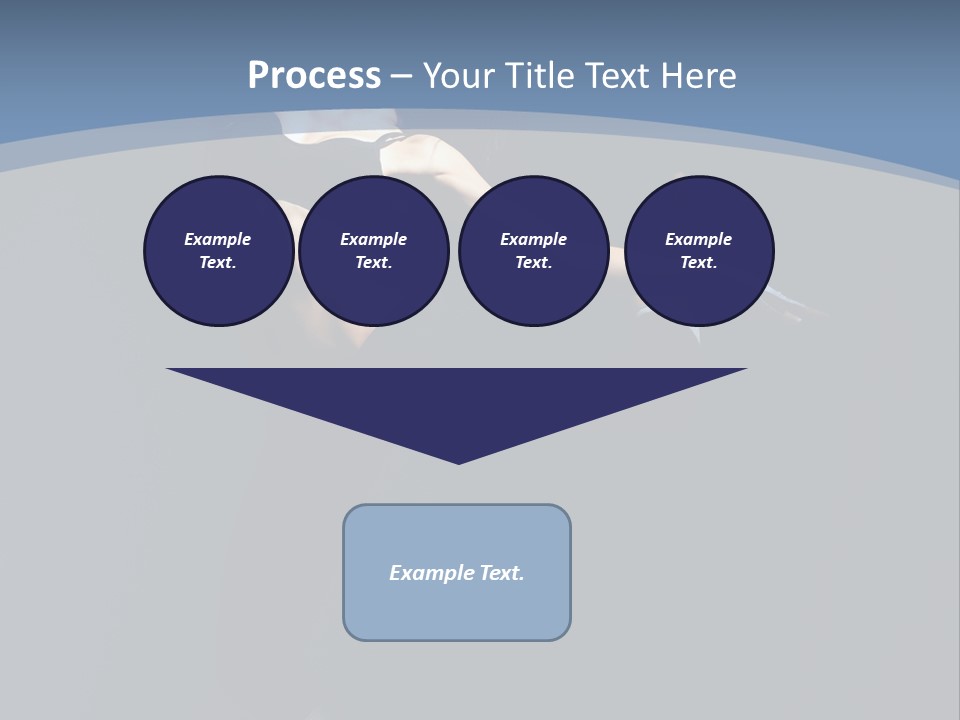 Process – Your Title Text Here

Example Text.

Example Text.

Example Text.

Example Text.

Example Text.